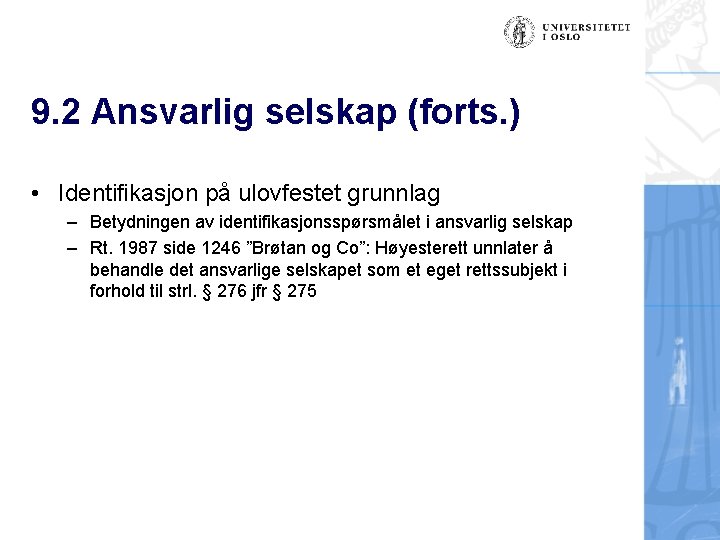 UNIVERSITETET I OSLO

9.2 Ansvarlig selskap (forts.)

• Identifikasjon på ulovfestet grunnlag
– Betydningen av identifikasjonsspørsmålet i ansvarlig selskap
– Rt. 1987 side 1246 ”Brøtan og Co”: Høyesterett unnlater å behandle det ansvarlige selskapet som et eget rettssubjekt i forhold til strl. § 276 jfr § 275